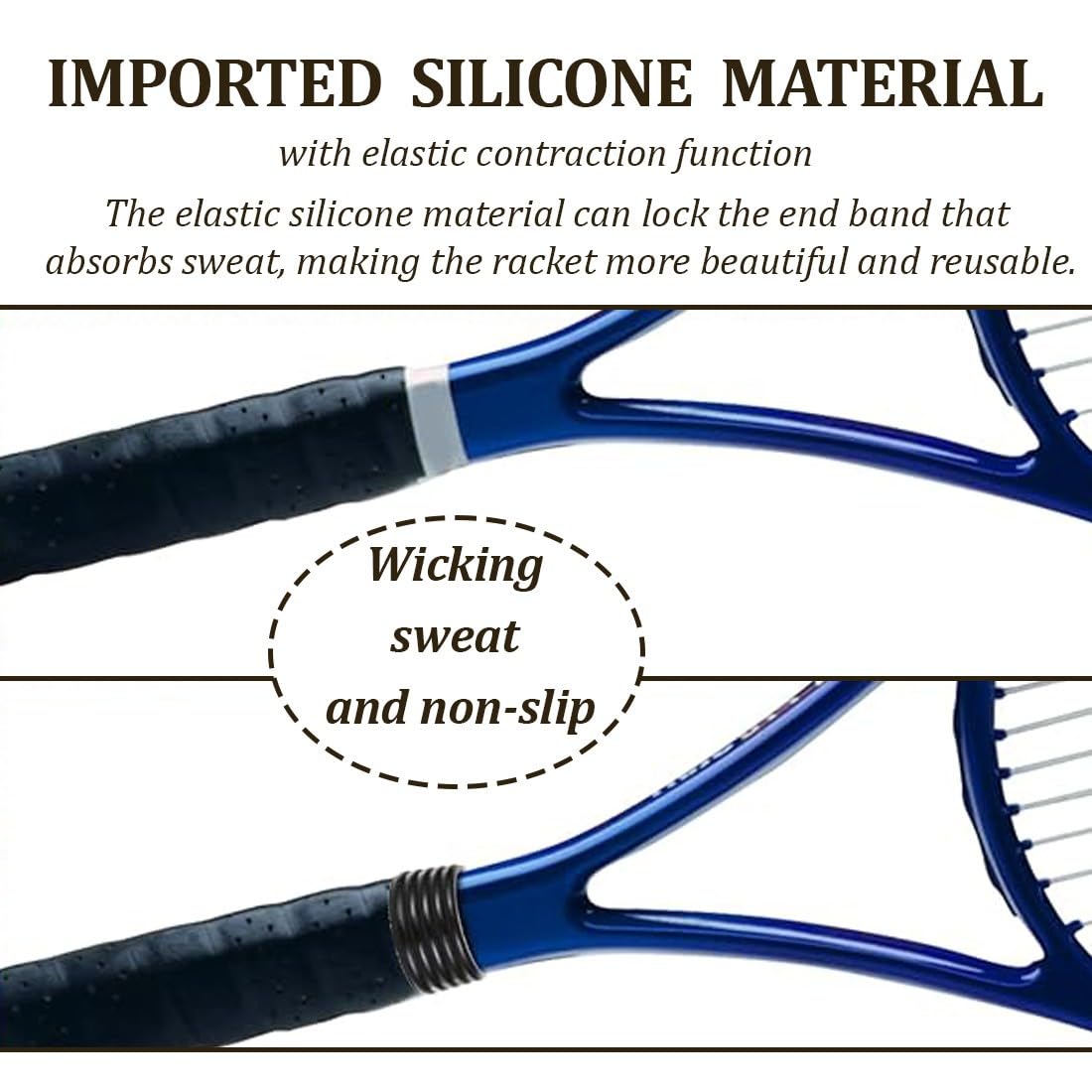 IMPORTED SILICONE MATERIAL

with elastic contraction function

The elastic silicone material can lock the end band that absorbs sweat, making the racket more beautiful and reusable.

Wicking sweat and non-slip